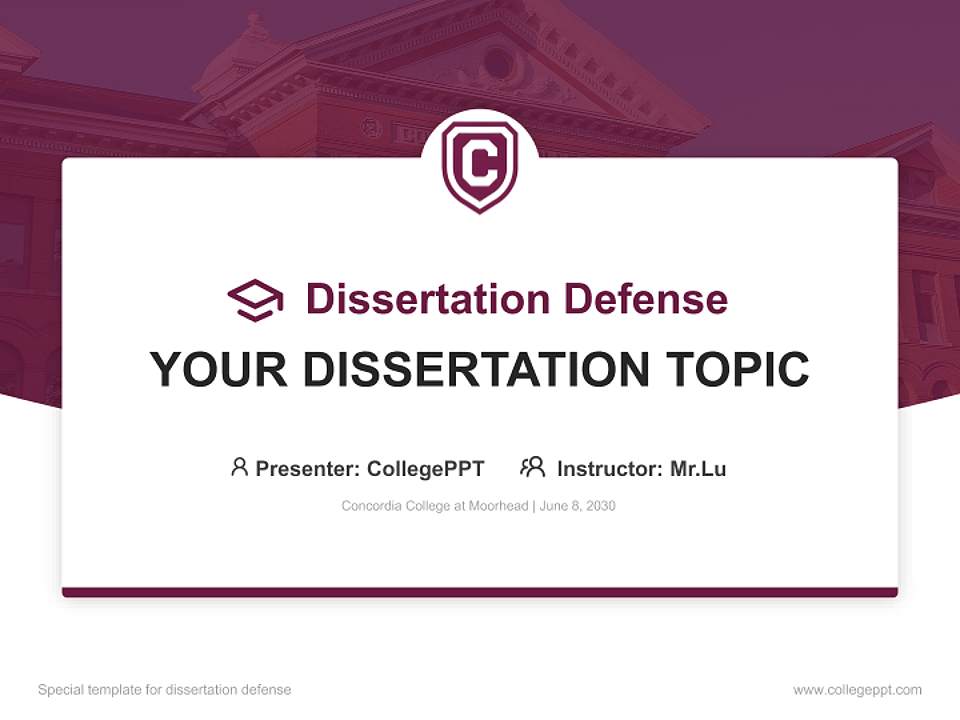 C

Dissertation Defense

YOUR DISSERTATION TOPIC

Presenter: CollegePPT Instructor: Mr.Lu

Concordia College at Moorhead | June 8, 2030

Special template for dissertation defense

www.collegeppt.com